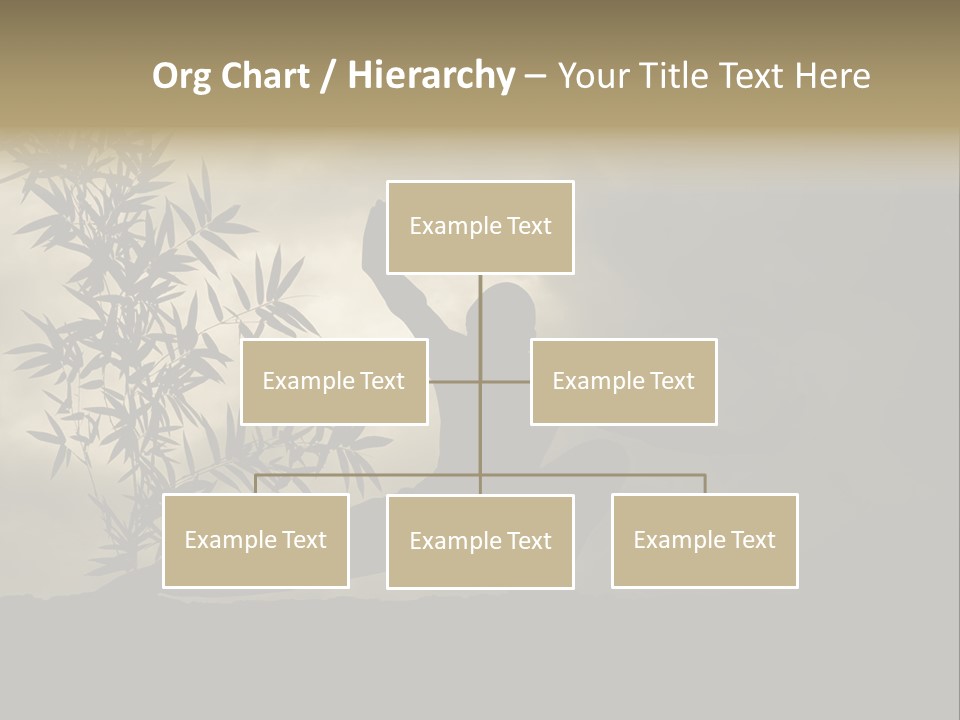 Org Chart / Hierarchy – Your Title Text Here

Example Text

Example Text

Example Text

Example Text

Example Text

Example Text